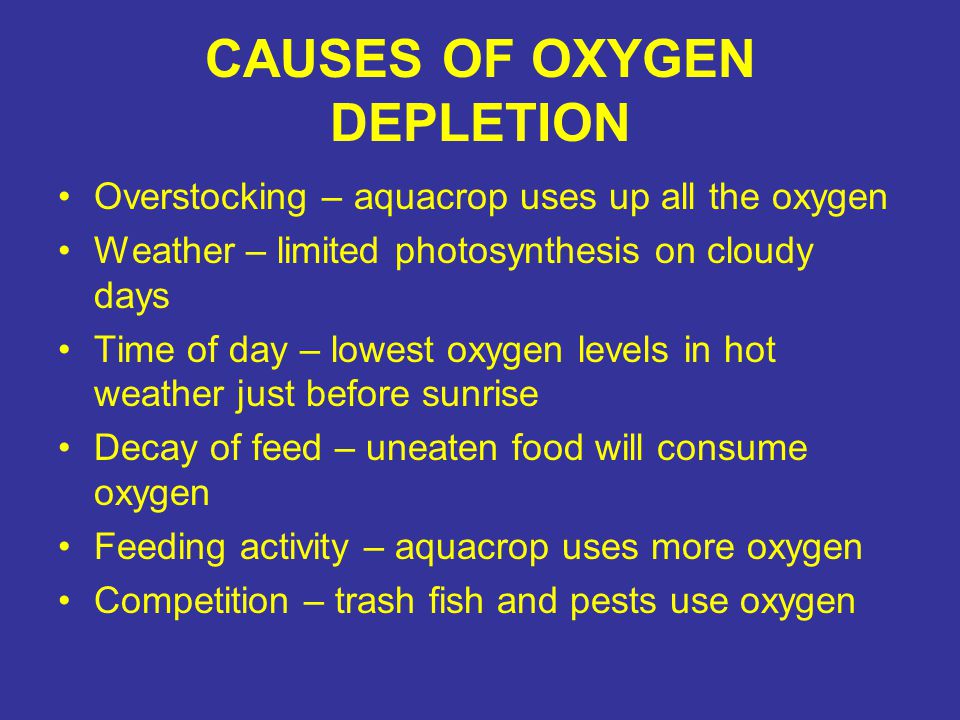 CAUSES OF OXYGEN DEPLETION

• Overstocking – aquacrop uses up all the oxygen
• Weather – limited photosynthesis on cloudy days
• Time of day – lowest oxygen levels in hot weather just before sunrise
• Decay of feed – uneaten food will consume oxygen
• Feeding activity – aquacrop uses more oxygen
• Competition – trash fish and pests use oxygen